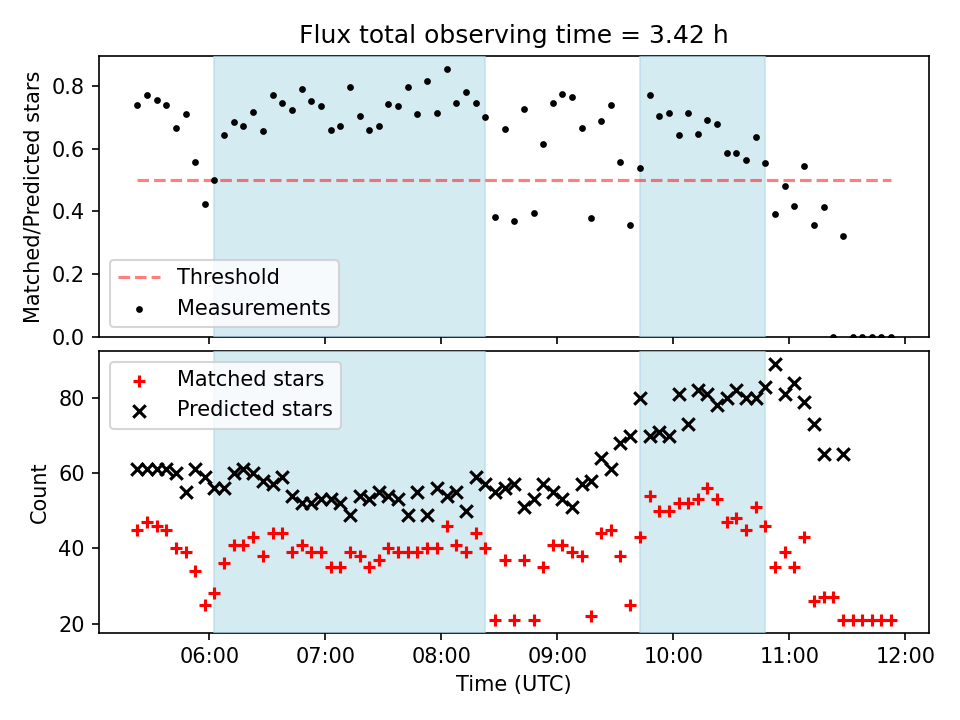 Flux total observing time = 3.42 h

Matched/Predicted stars

0.8
0.6
0.4
0.2
0.0

Threshold
Measurements

Matched stars
Predicted stars

Count

80
60
40
20

06:00
07:00
08:00
09:00
10:00
11:00
12:00

Time (UTC)